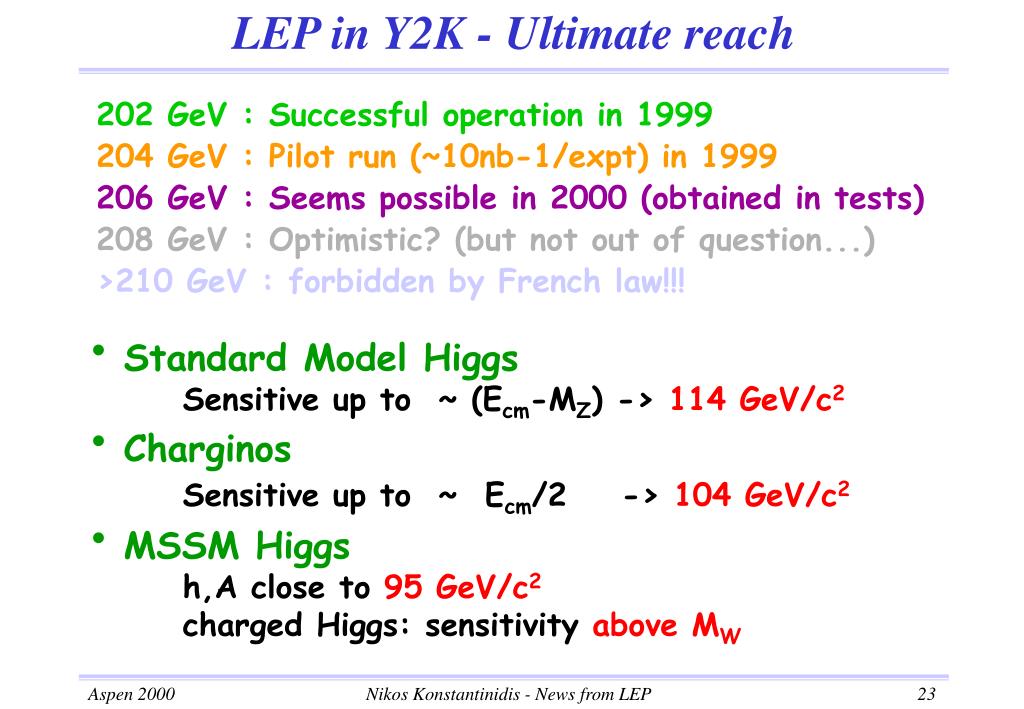 LEP in Y2K - Ultimate reach

202 GeV : Successful operation in 1999
204 GeV : Pilot run (~10nb-1/expt) in 1999
206 GeV : Seems possible in 2000 (obtained in tests)
208 GeV : Optimistic? (but not out of question...)
>210 GeV : forbidden by French law!!!

• Standard Model Higgs
Sensitive up to ~ ($E_{cm}$-$M_Z$) -> 114 GeV/$c^2$
• Charginos
Sensitive up to ~ $E_{cm}$/2 -> 104 GeV/$c^2$
• MSSM Higgs
h,A close to 95 GeV/$c^2$
charged Higgs: sensitivity above $M_W$

Aspen 2000
Nikos Konstantinidis - News from LEP
23